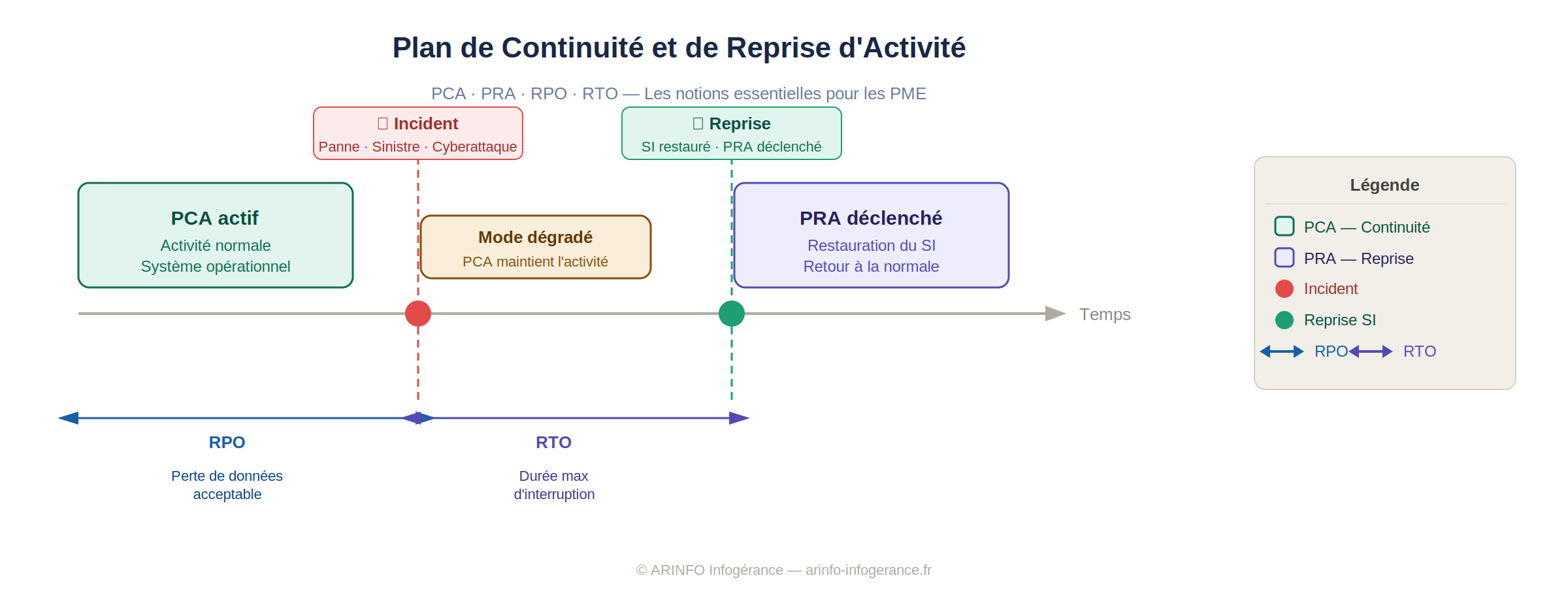 Plan de Continuité et de Reprise d'Activité

PCA · PRA · RPO · RTO — Les notions essentielles pour les PME

Incident
Panne · Sinistre · Cyberattaque

Reprise
SI restauré · PRA déclenché

PCA actif
Activité normale
Système opérationnel

Mode dégradé
PCA maintient l'activité

PRA déclenché
Restauration du SI
Retour à la normale

Temps

RPO
Perte de données acceptable

RTO
Durée max d'interruption

Légende
PCA — Continuité
PRA — Reprise
Incident
Reprise SI
RPO RTO

© ARINFO Infogérance — arinfo-infogerance.fr